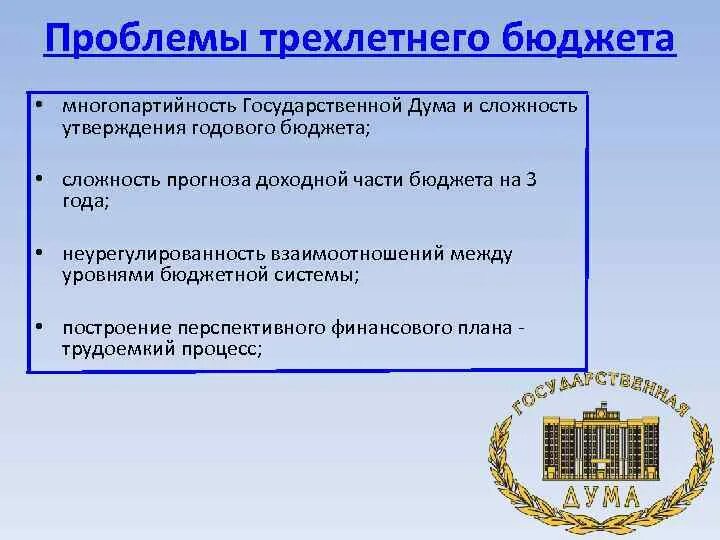 Проблемы трехлетнего бюджета

• многопартийность Государственной Дума и сложность утверждения годового бюджета;

• сложность прогноза доходной части бюджета на 3 года;

• неурегулированность взаимоотношений между уровнями бюджетной системы;

• построение перспективного финансового плана - трудоемкий процесс;

ГОСУДАРСТВЕННАЯ
ДУМА